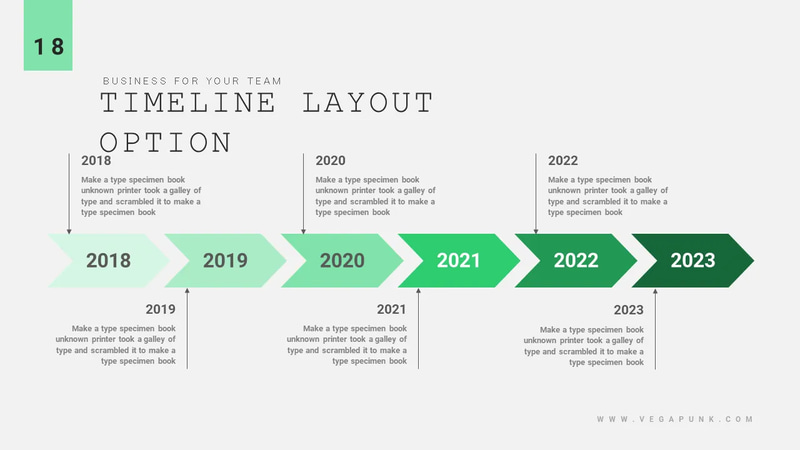 18

BUSINESS FOR YOUR TEAM

TIMELINE LAYOUT OPTION

2018

Make a type specimen book unknown printer took a galley of type and scrambled it to make a type specimen book

2020

Make a type specimen book unknown printer took a galley of type and scrambled it to make a type specimen book

2022

Make a type specimen book unknown printer took a galley of type and scrambled it to make a type specimen book

2018 2019 2020 2021 2022 2023

2019

Make a type specimen book unknown printer took a galley of type and scrambled it to make a type specimen book

2021

Make a type specimen book unknown printer took a galley of type and scrambled it to make a type specimen book

2023

Make a type specimen book unknown printer took a galley of type and scrambled it to make a type specimen book

WWW.VEGAPUNK.COM